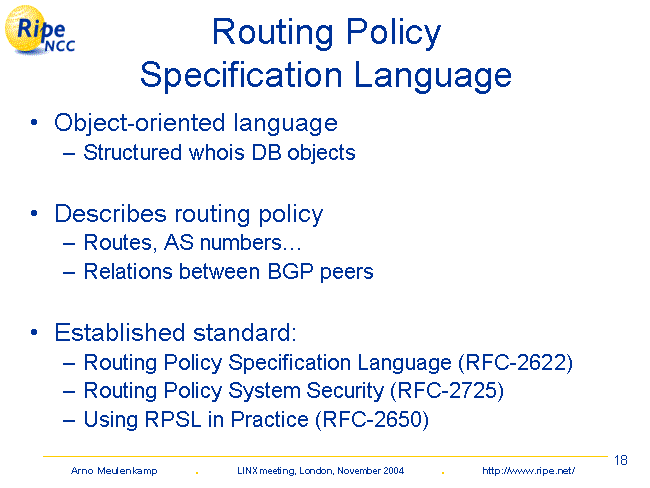 Ripe NCC

Routing Policy Specification Language

• Object-oriented language
– Structured whois DB objects

• Describes routing policy
– Routes, AS numbers…
– Relations between BGP peers

• Established standard:
– Routing Policy Specification Language (RFC-2622)
– Routing Policy System Security (RFC-2725)
– Using RPSL in Practice (RFC-2650)

18

Arno Meulenkamp . LINX meeting, London, November 2004 . http://www.ripe.net/